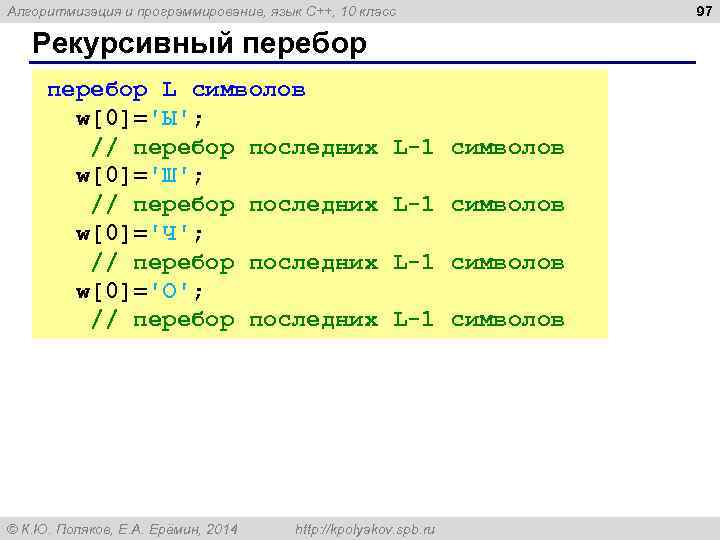 Алгоритмизация и программирование, язык C++, 10 класс

97

Рекурсивный перебор

перебор L символов
w[0]='Ы';
// перебор последних L-1 символов
w[0]='Ш';
// перебор последних L-1 символов
w[0]='Ч';
// перебор последних L-1 символов
w[0]='О';
// перебор последних L-1 символов

© К.Ю. Поляков, Е.А. Ерёмин, 2014

http://kpolyakov.spb.ru